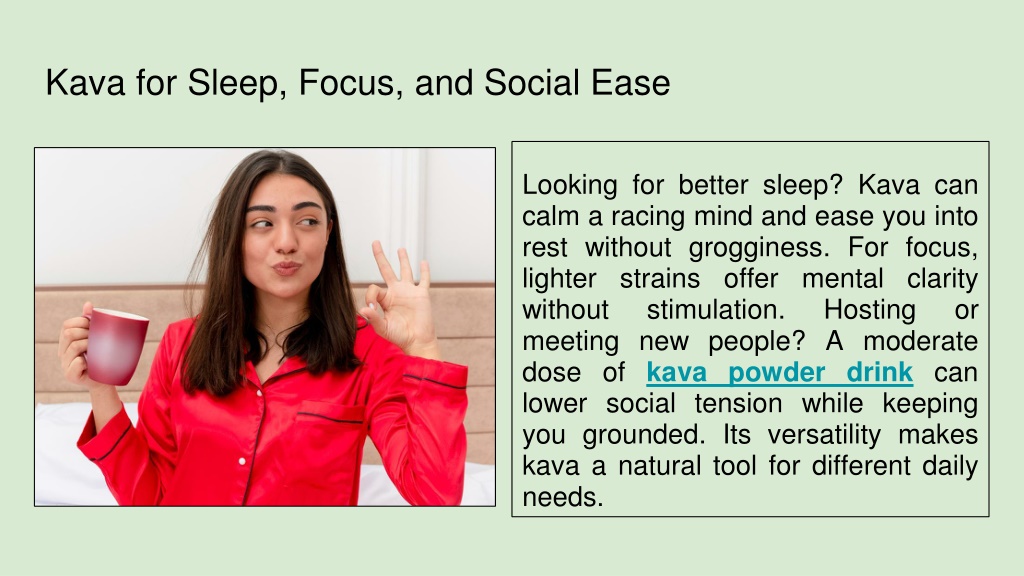 Kava for Sleep, Focus, and Social Ease

Looking for better sleep? Kava can calm a racing mind and ease you into rest without grogginess. For focus, lighter strains offer mental clarity without stimulation. Hosting or meeting new people? A moderate dose of kava powder drink can lower social tension while keeping you grounded. Its versatility makes kava a natural tool for different daily needs.